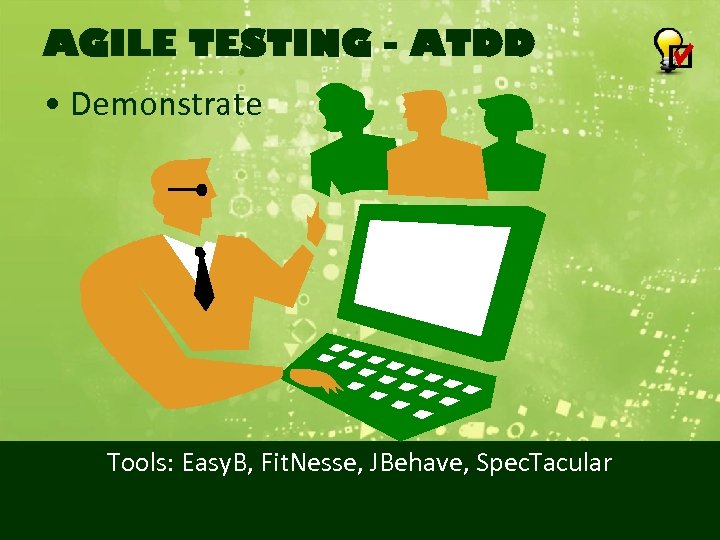 AGILE TESTING - ATDD

• Demonstrate

Tools: EasyB, FitNesse, JBehave, SpecTacular